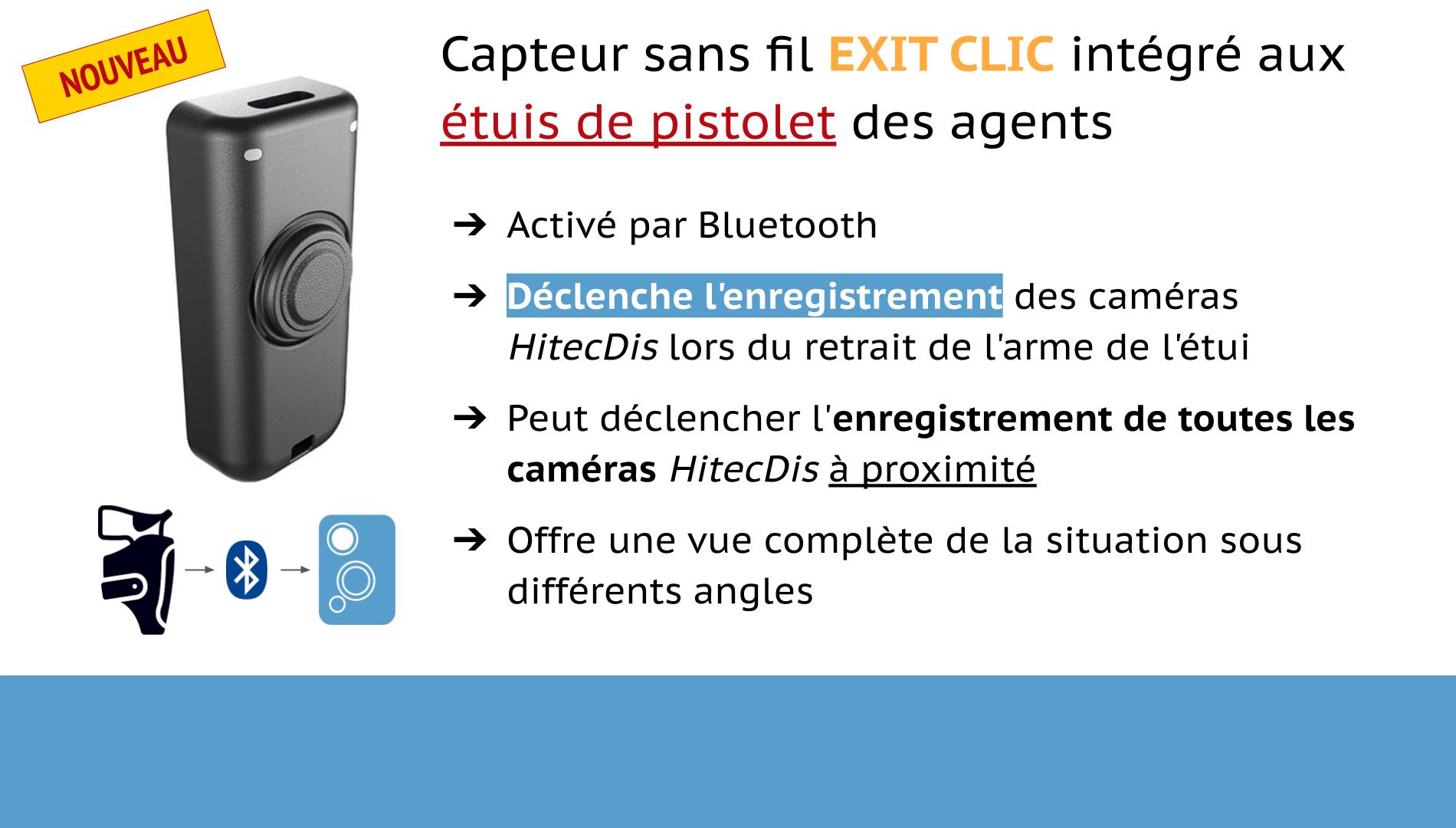 NOUVEAU

Capteur sans fil EXIT CLIC intégré aux étuis de pistolet des agents

➔ Activé par Bluetooth

➔ Déclenche l'enregistrement des caméras HitecDis lors du retrait de l'arme de l'étui

➔ Peut déclencher l'enregistrement de toutes les caméras HitecDis à proximité

➔ Offre une vue complète de la situation sous différents angles